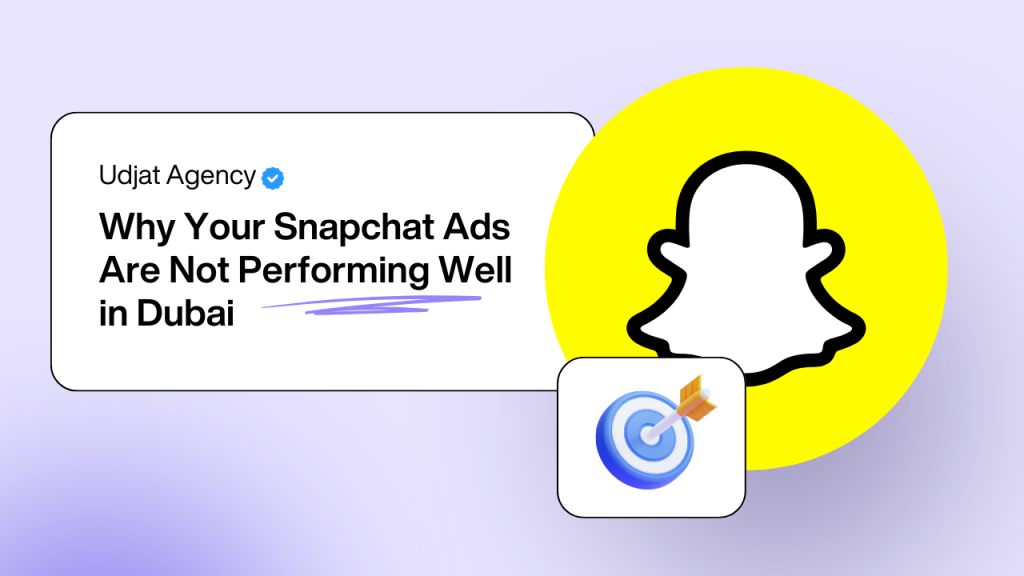 Udjat Agency

Why Your Snapchat Ads Are Not Performing Well in Dubai